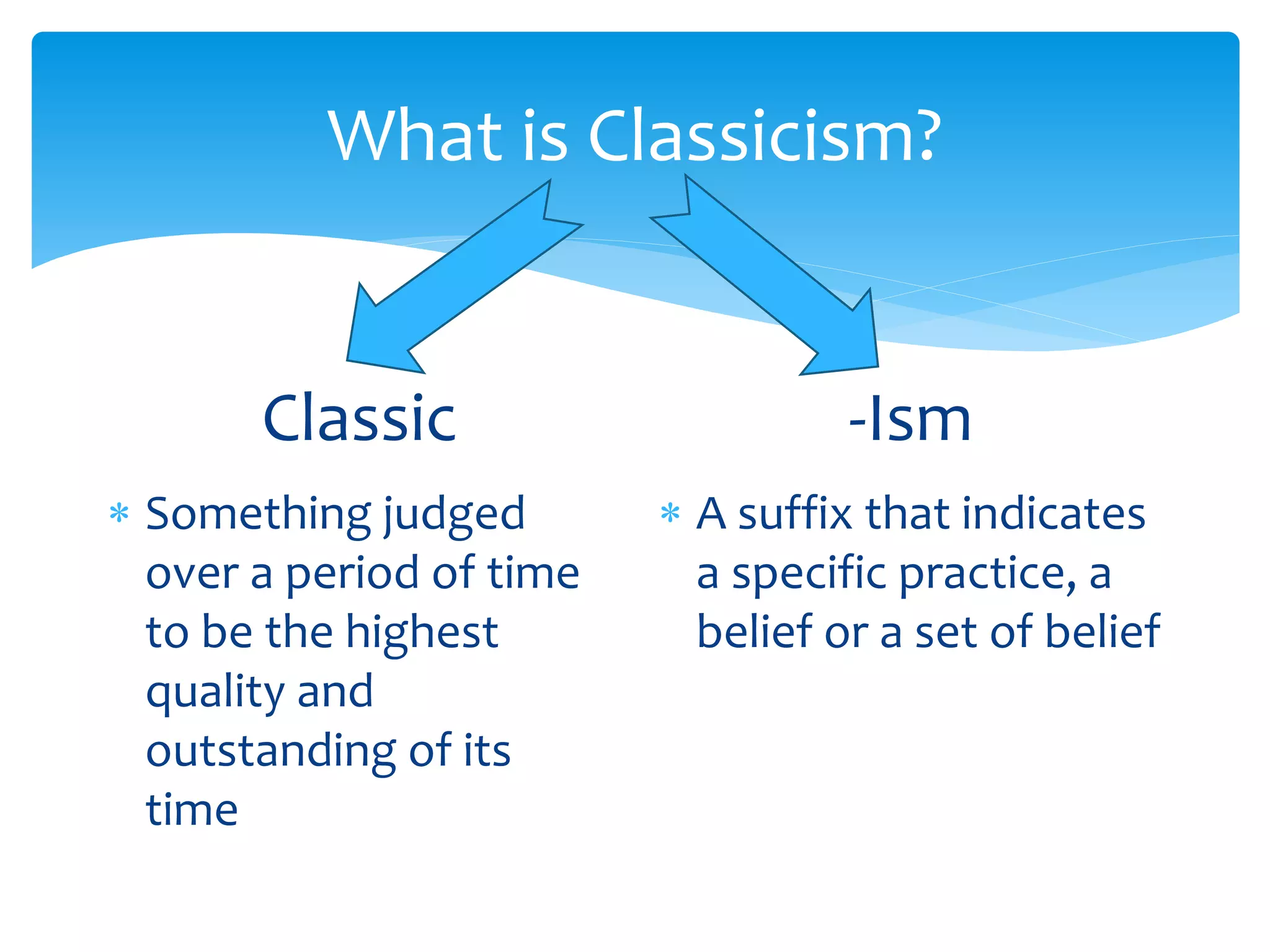 What is Classicism?

Classic

* Something judged over a period of time to be the highest quality and outstanding of its time

-Ism

* A suffix that indicates a specific practice, a belief or a set of belief